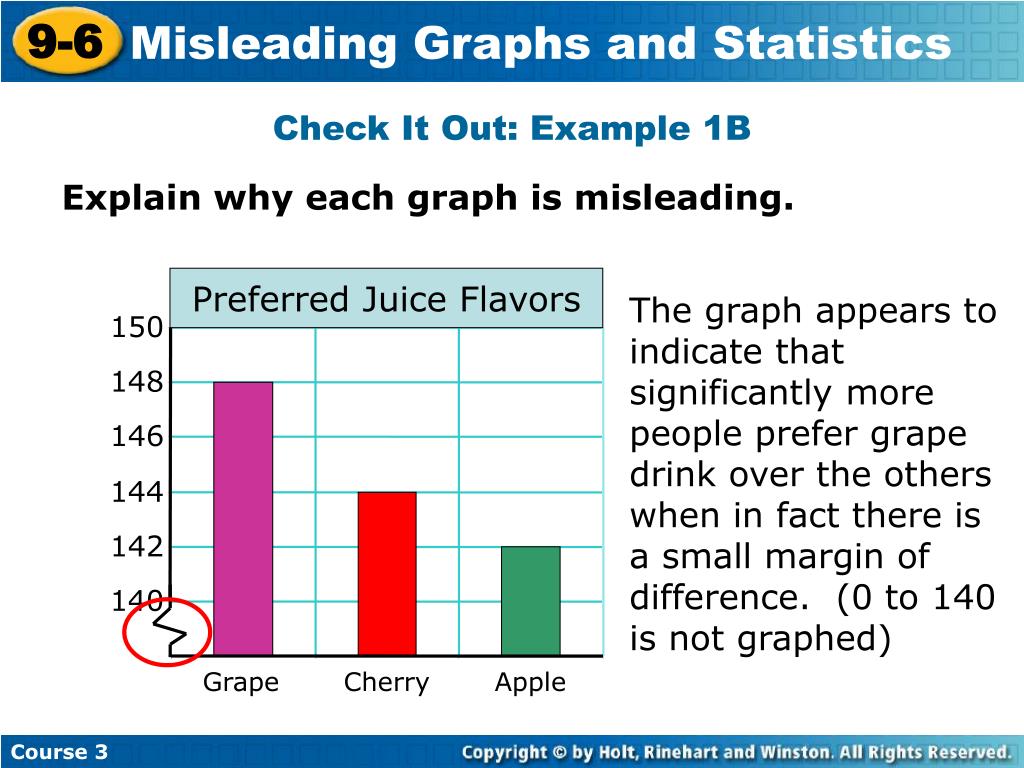 9-6 Misleading Graphs and Statistics

Check It Out: Example 1B

Explain why each graph is misleading.

Preferred Juice Flavors

150
148
146
144
142
140

Grape Cherry Apple

The graph appears to indicate that significantly more people prefer grape drink over the others when in fact there is a small margin of difference. (0 to 140 is not graphed)

Course 3

Copyright © by Holt, Rinehart and Winston. All Rights Reserved.